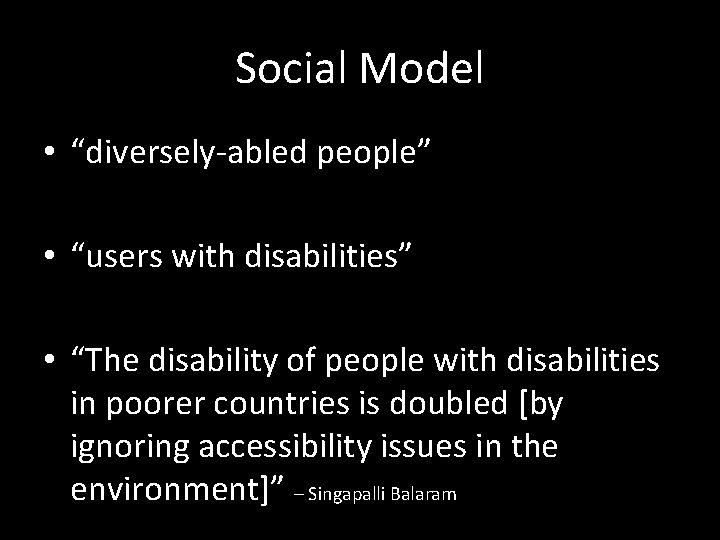 Social Model

• “diversely-abled people”

• “users with disabilities”

• “The disability of people with disabilities in poorer countries is doubled [by ignoring accessibility issues in the environment]” – Singapalli Balaram